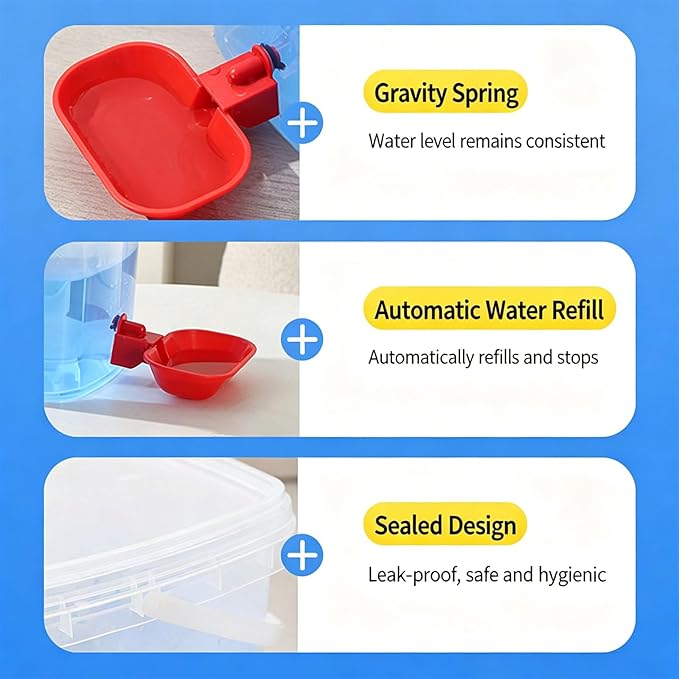 Gravity Spring

Water level remains consistent

Automatic Water Refill

Automatically refills and stops

Sealed Design

Leak-proof, safe and hygienic